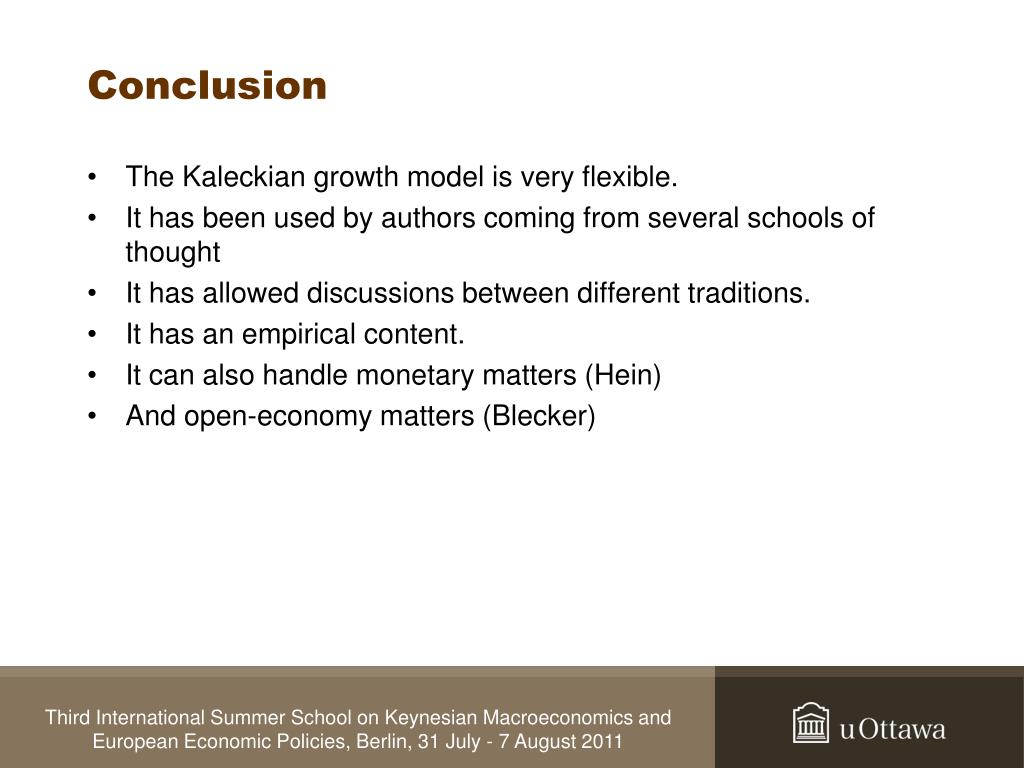 Conclusion

• The Kaleckian growth model is very flexible.
• It has been used by authors coming from several schools of thought
• It has allowed discussions between different traditions.
• It has an empirical content.
• It can also handle monetary matters (Hein)
• And open-economy matters (Blecker)

Third International Summer School on Keynesian Macroeconomics and European Economic Policies, Berlin, 31 July - 7 August 2011

uOttawa